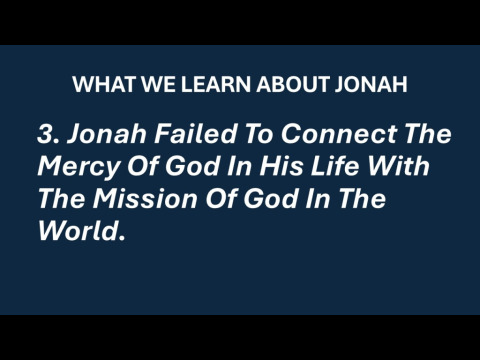 WHAT WE LEARN ABOUT JONAH

3. Jonah Failed To Connect The Mercy Of God In His Life With The Mission Of God In The World.